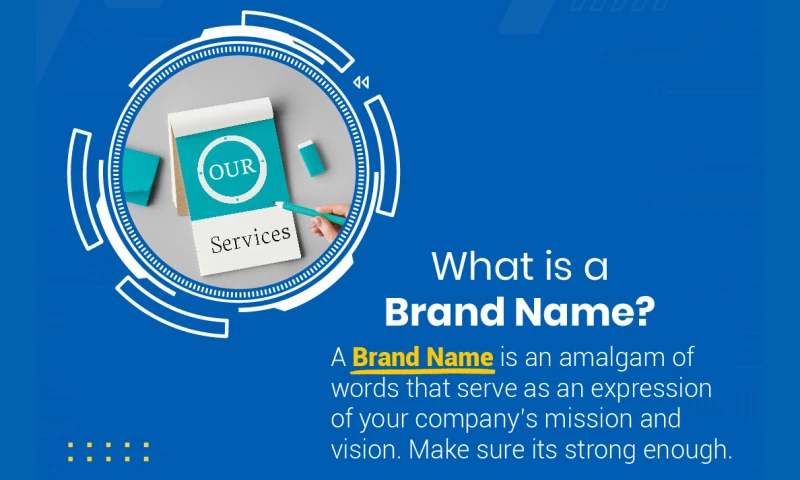 OUR

Services

What is a
Brand Name?

A Brand Name is an amalgam of words that serve as an expression of your company's mission and vision. Make sure its strong enough.